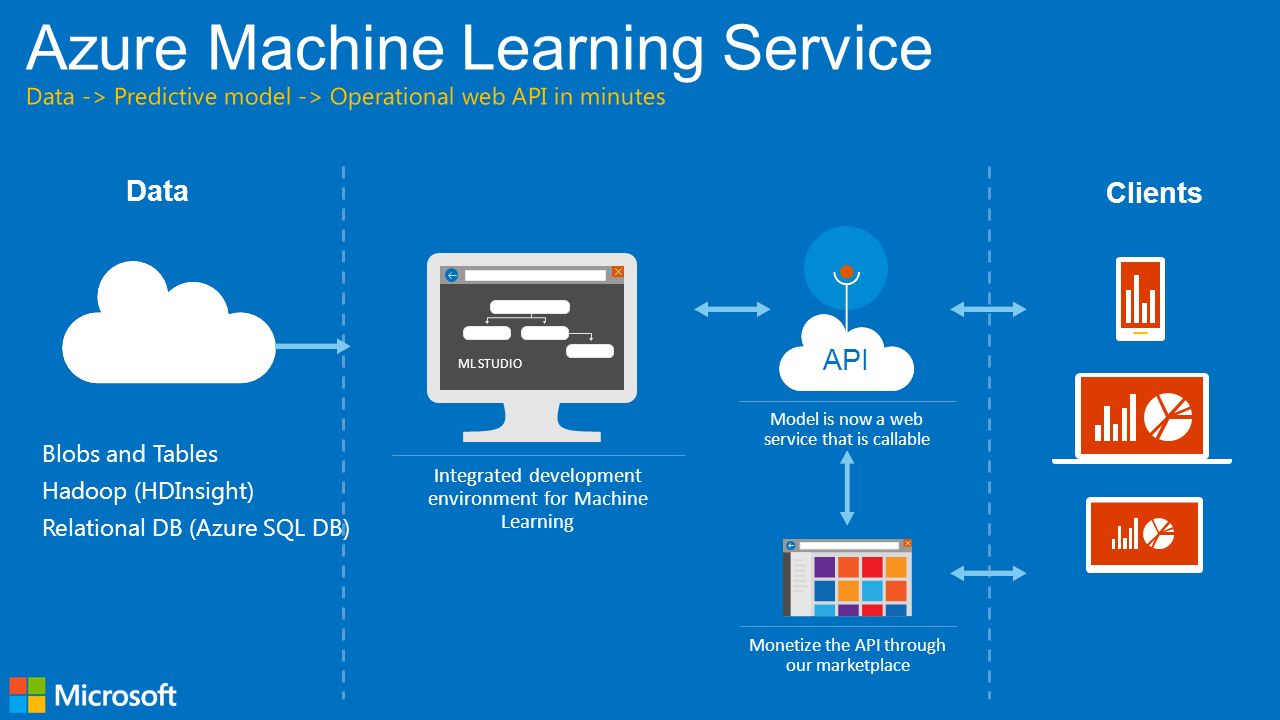 Azure Machine Learning Service
Data -> Predictive model -> Operational web API in minutes

Data

Blobs and Tables
Hadoop (HDInsight)
Relational DB (Azure SQL DB)

ML STUDIO

Integrated development environment for Machine Learning

API

Model is now a web service that is callable

Monetize the API through our marketplace

Clients

Microsoft